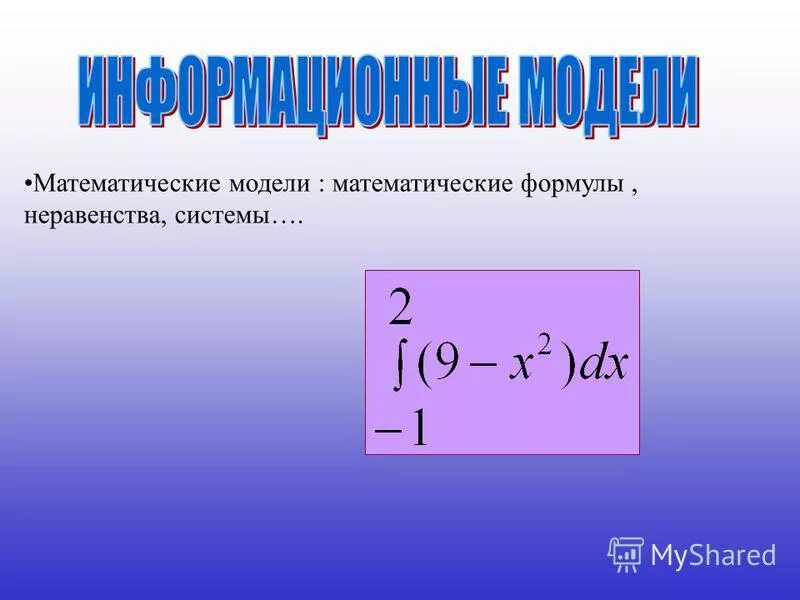 ИНФОРМАЦИОННЫЕ МОДЕЛИ

•Математические модели : математические формулы , неравенства, системы….

$\int_{-1}^{2}(9-x^2)dx$

MyShared